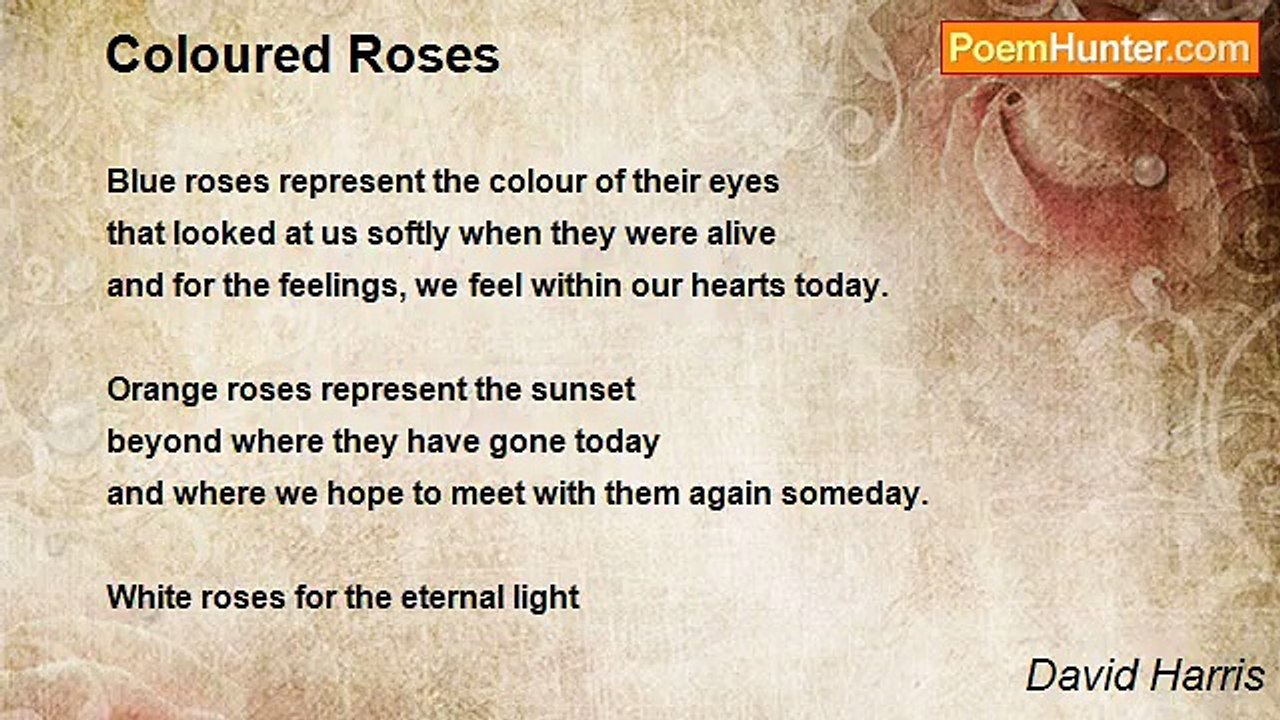 Coloured Roses

PoemHunter.com

Blue roses represent the colour of their eyes
that looked at us softly when they were alive
and for the feelings, we feel within our hearts today.

Orange roses represent the sunset
beyond where they have gone today
and where we hope to meet with them again someday.

White roses for the eternal light

David Harris